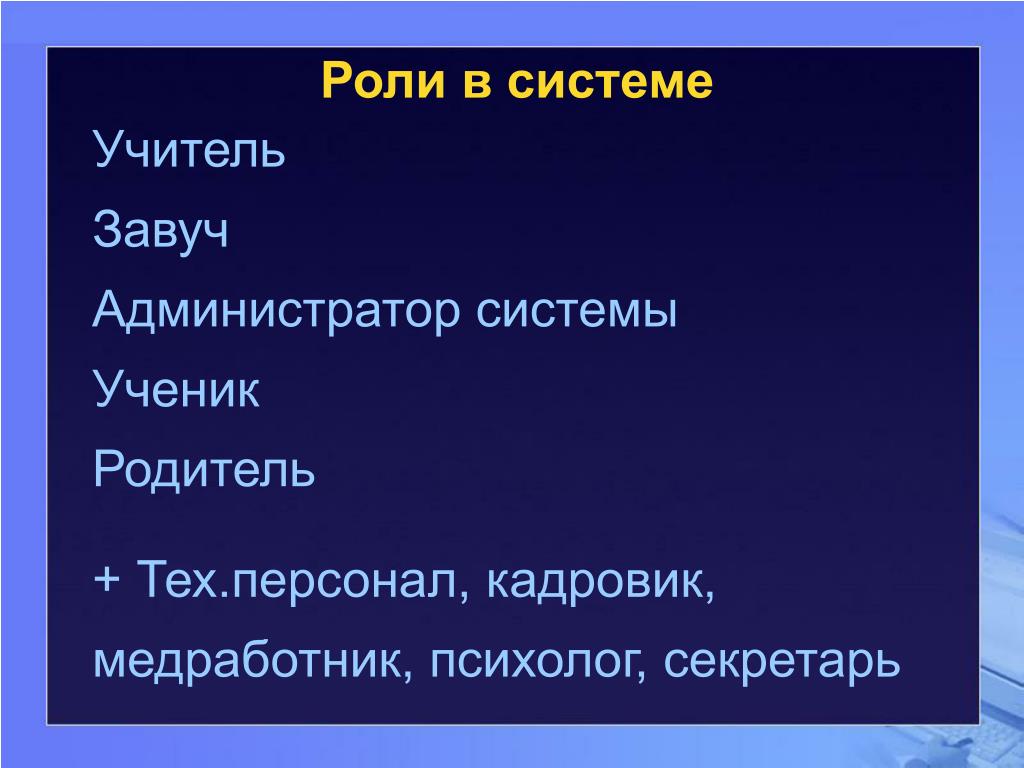 Роли в системе

Учитель

Завуч

Администратор системы

Ученик

Родитель

+ Тех.персонал, кадровик, медработник, психолог, секретарь